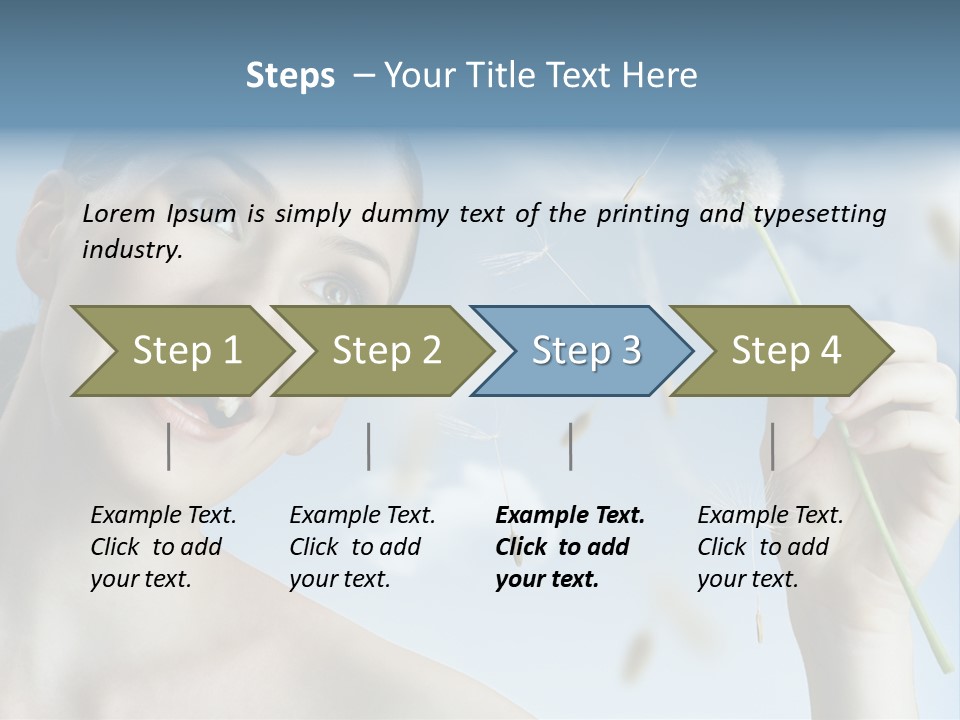 Steps – Your Title Text Here

Lorem Ipsum is simply dummy text of the printing and typesetting industry.

Step 1

Step 2

Step 3

Step 4

Example Text. Click to add your text.

Example Text. Click to add your text.

Example Text. Click to add your text.

Example Text. Click to add your text.